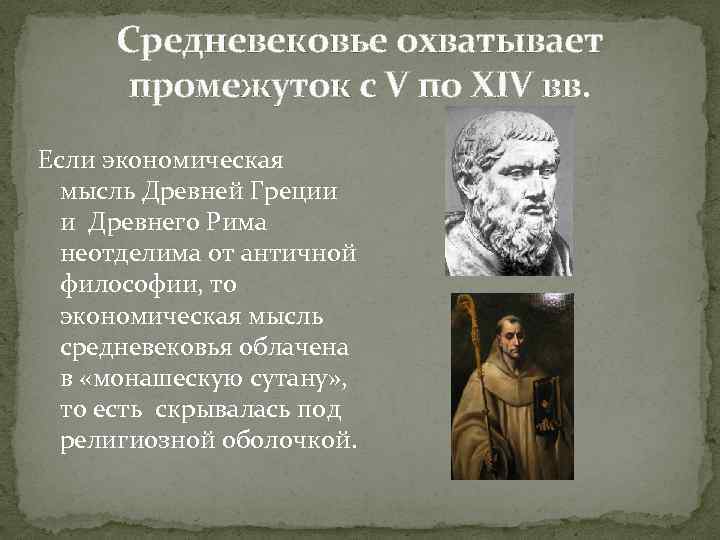 Средневековье охватывает промежуток с V по XIV вв.

Если экономическая мысль Древней Греции и Древнего Рима неотделима от античной философии, то экономическая мысль средневековья облачена в «монашескую сутану», то есть скрывалась под религиозной оболочкой.